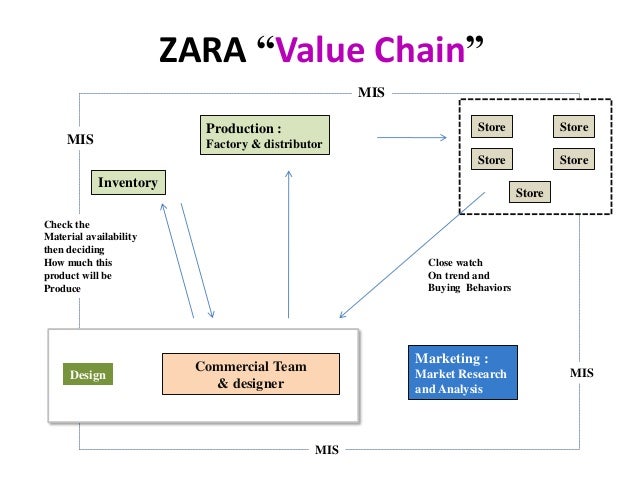 ZARA “Value Chain”

MIS

MIS

Production :
Factory & distributor

Store
Store
Store
Store
Store

Inventory

Check the
Material availability
then deciding
How much this
product will be
Produce

Close watch
On trend and
Buying Behaviors

Design

Commercial Team
& designer

Marketing :
Market Research
and Analysis

MIS

MIS